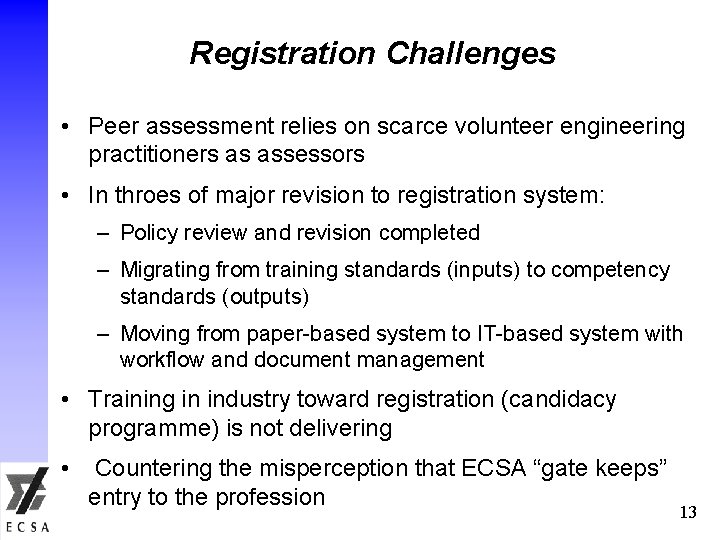 Registration Challenges

• Peer assessment relies on scarce volunteer engineering practitioners as assessors

• In throes of major revision to registration system:

– Policy review and revision completed

– Migrating from training standards (inputs) to competency standards (outputs)

– Moving from paper-based system to IT-based system with workflow and document management

• Training in industry toward registration (candidacy programme) is not delivering

• Countering the misperception that ECSA “gate keeps” entry to the profession

ECSA

13